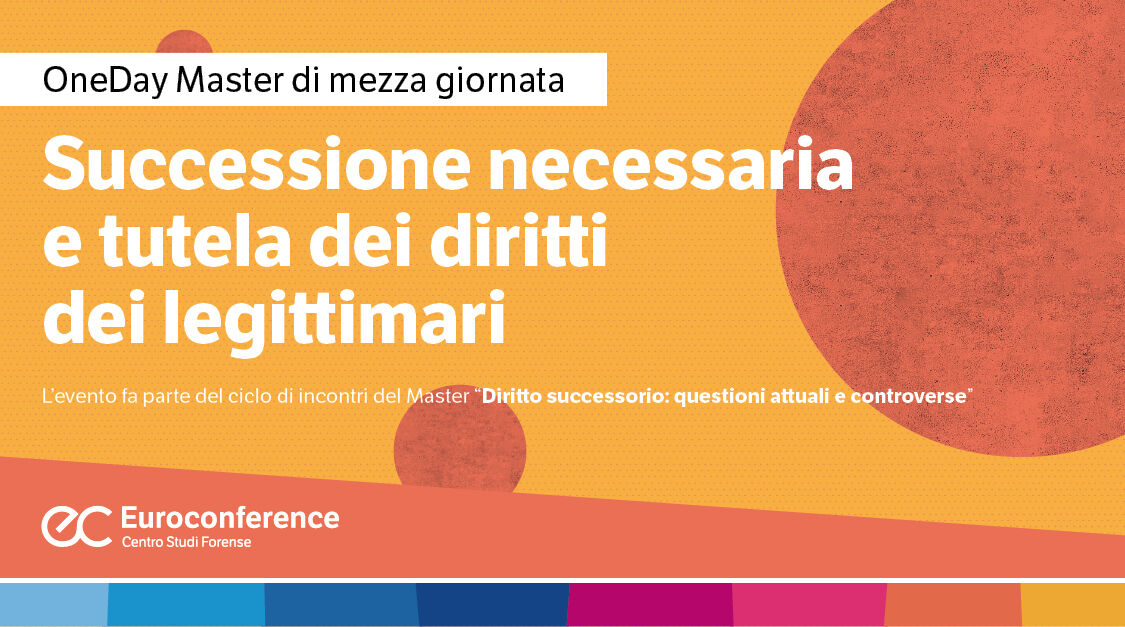 OneDay Master di mezza giornata

Successione necessaria e tutela dei diritti dei legittimari

L'evento fa parte del ciclo di incontri del Master "Diritto successorio: questioni attuali e controverse"

ec Euroconference
Centro Studi Forense